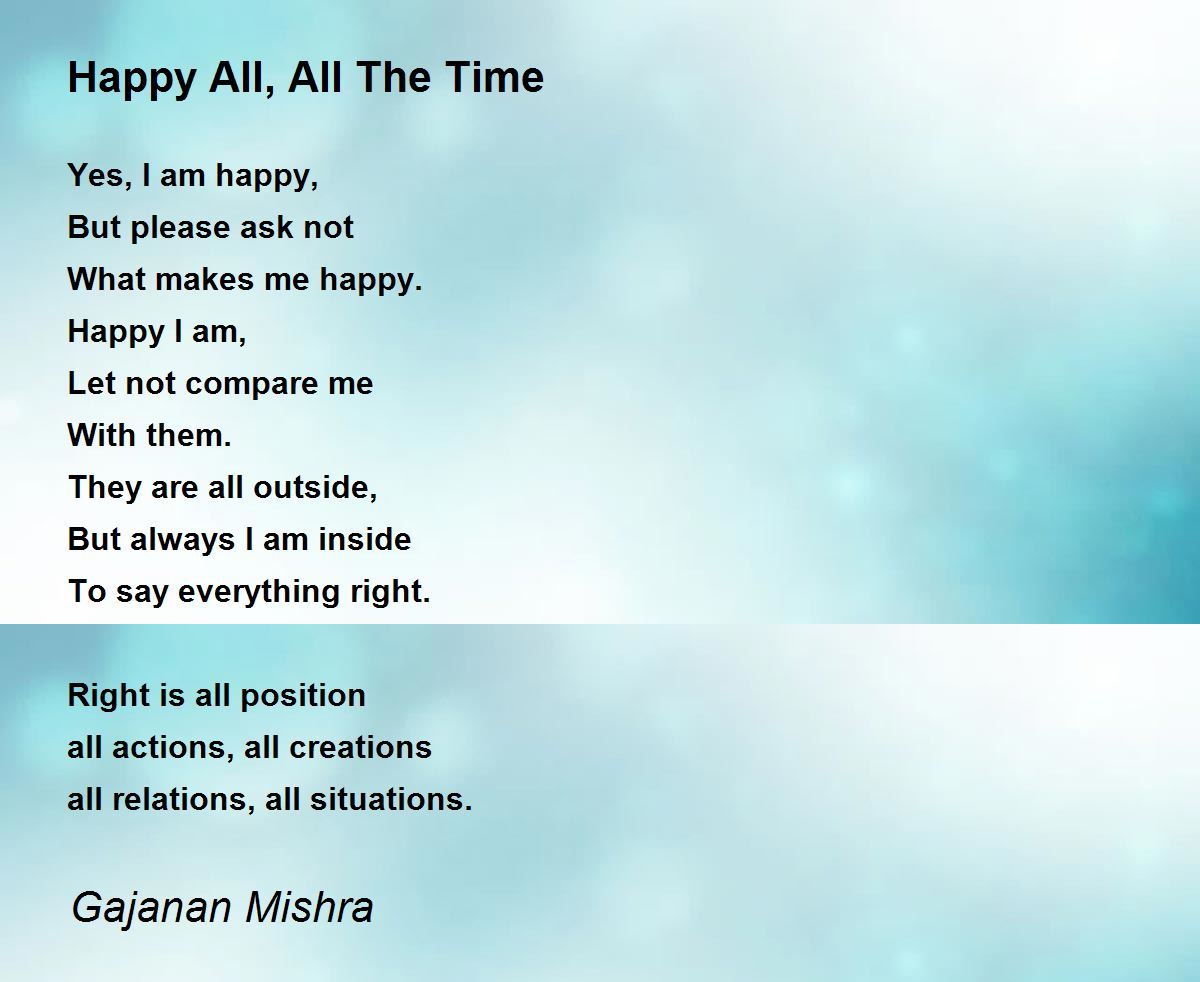 Happy All, All The Time

Yes, I am happy,
But please ask not
What makes me happy.
Happy I am,
Let not compare me
With them.
They are all outside,
But always I am inside
To say everything right.

Right is all position
all actions, all creations
all relations, all situations.

Gajanan Mishra